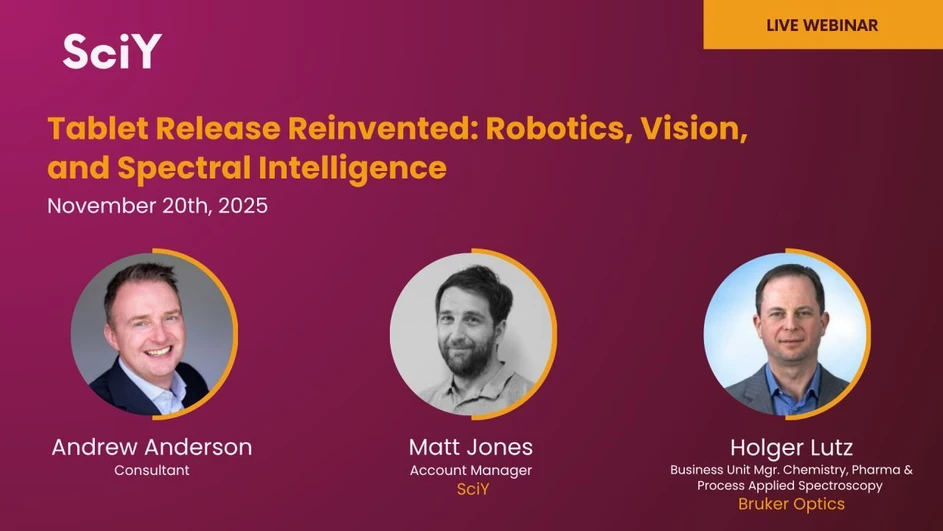 SciY

LIVE WEBINAR

Tablet Release Reinvented: Robotics, Vision, and Spectral Intelligence

November 20th, 2025

Andrew Anderson
Consultant

Matt Jones
Account Manager
SciY

Holger Lutz
Business Unit Mgr. Chemistry, Pharma & Process Applied Spectroscopy
Bruker Optics